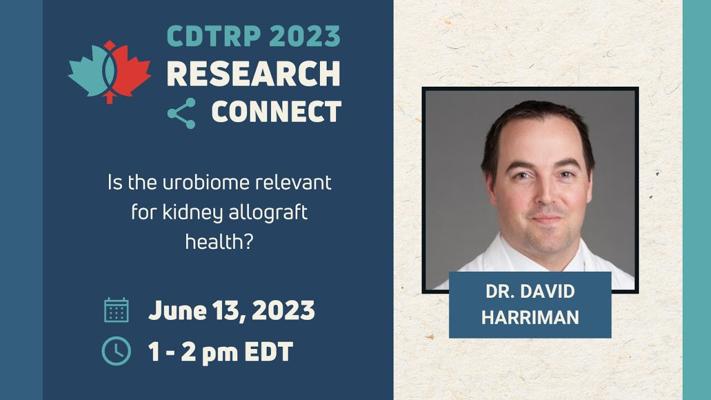 CDTRP 2023
RESEARCH
CONNECT

Is the urobiome relevant for kidney allograft health?

June 13, 2023
1 - 2 pm EDT

DR. DAVID HARRIMAN